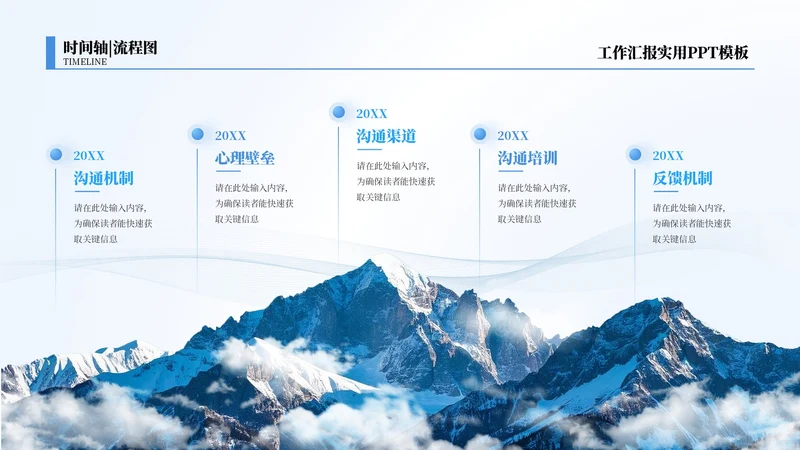 时间轴|流程图
TIMELINE

工作汇报实用PPT模板

20XX
沟通机制
请在此处输入内容，为确保读者能快速获取关键信息

20XX
心理壁垒
请在此处输入内容，为确保读者能快速获取关键信息

20XX
沟通渠道
请在此处输入内容，为确保读者能快速获取关键信息

20XX
沟通培训
请在此处输入内容，为确保读者能快速获取关键信息

20XX
反馈机制
请在此处输入内容，为确保读者能快速获取关键信息